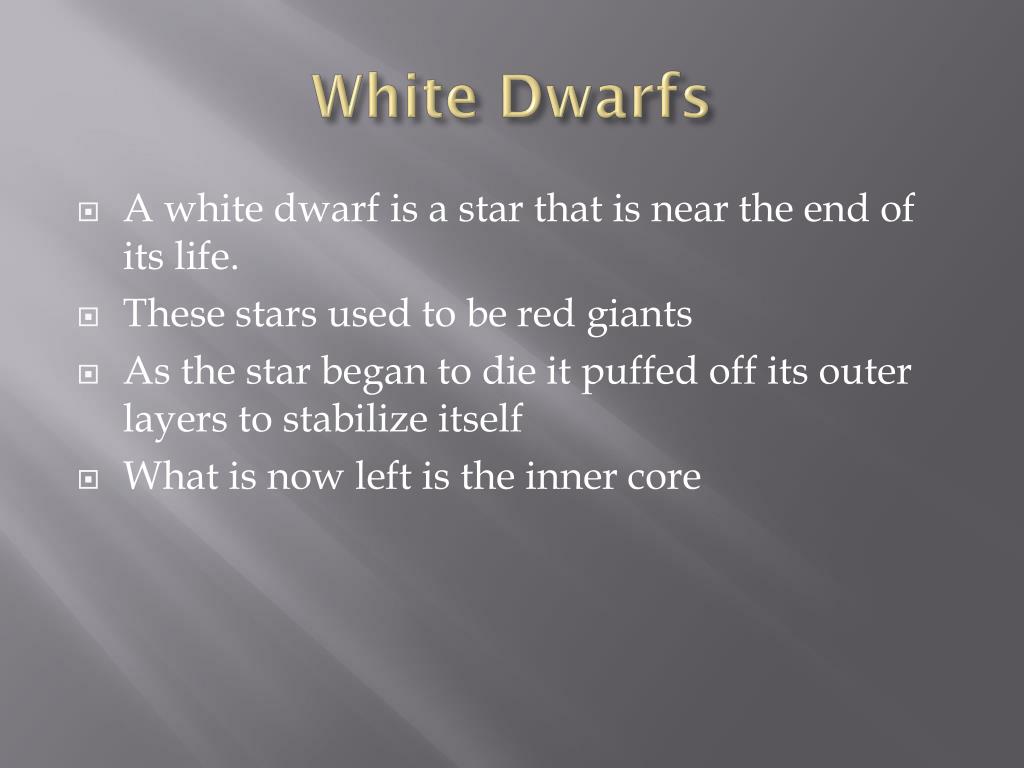 White Dwarfs

A white dwarf is a star that is near the end of its life.

These stars used to be red giants

As the star began to die it puffed off its outer layers to stabilize itself

What is now left is the inner core